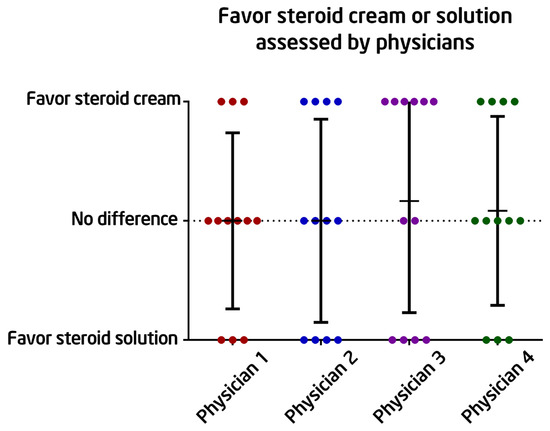 Favor steroid cream or solution assessed by physicians

Favor steroid cream

No difference

Favor steroid solution

Physician 1

Physician 2

Physician 3

Physician 4